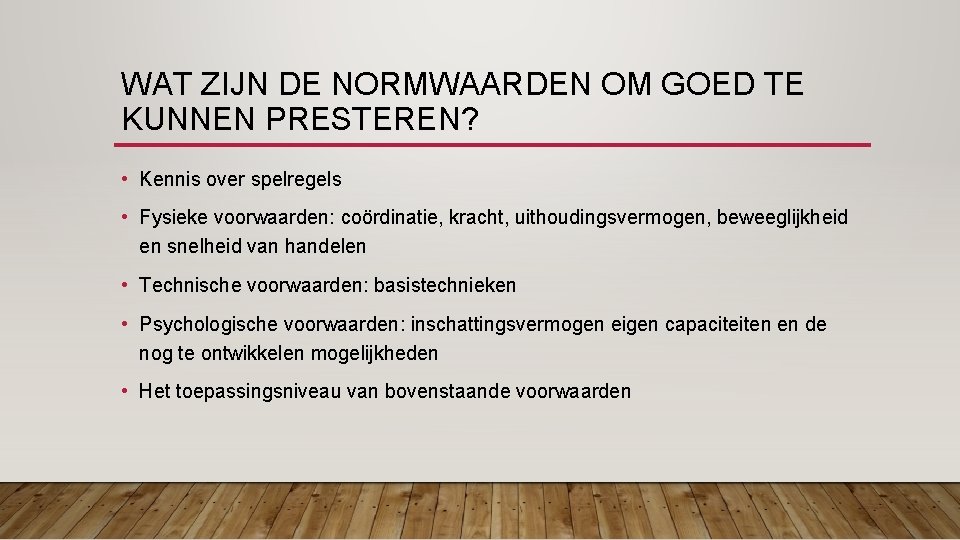 WAT ZIJN DE NORMWAARDEN OM GOED TE KUNNEN PRESTEREN?

• Kennis over spelregels

• Fysieke voorwaarden: coördinatie, kracht, uithoudingsvermogen, beweeglijkheid en snelheid van handelen

• Technische voorwaarden: basistechnieken

• Psychologische voorwaarden: inschattingsvermogen eigen capaciteiten en de nog te ontwikkelen mogelijkheden

• Het toepassingsniveau van bovenstaande voorwaarden